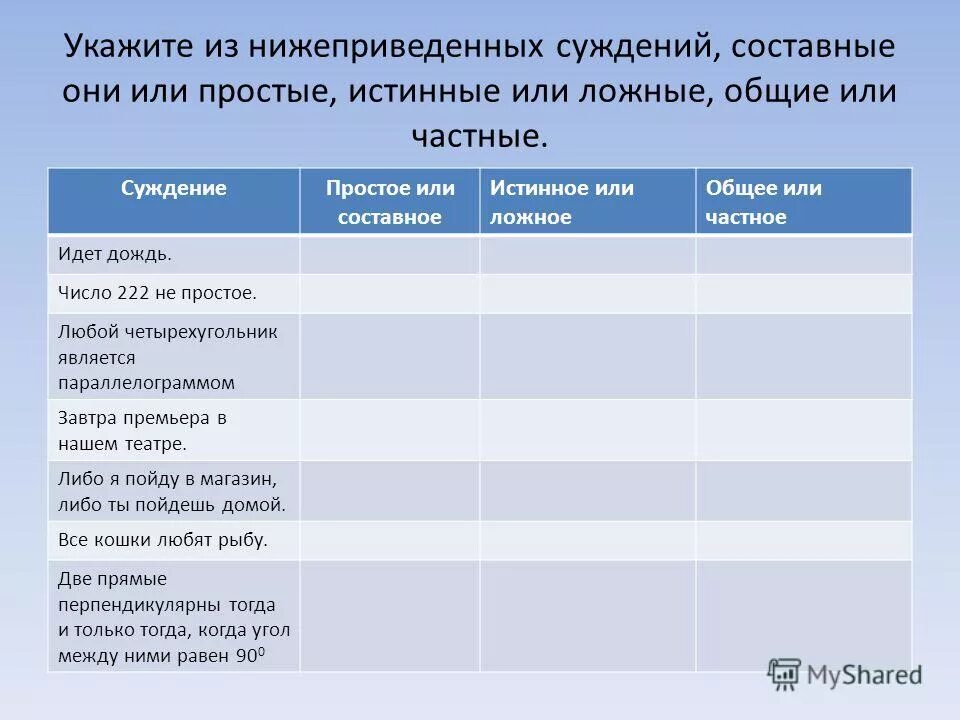 Укажите из нижеприведенных суждений, составные они или простые, истинные или ложные, общие или частные.

| Суждение | Простое или составное | Истинное или ложное | Общее или частное |
|---|---|---|---|
| Идет дождь. | | | |
| Число 222 не простое. | | | |
| Любой четырехугольник является параллелограммом | | | |
| Завтра премьера в нашем театре. | | | |
| Либо я пойду в магазин, либо ты пойдешь домой. | | | |
| Все кошки любят рыбу. | | | |
| Две прямые перпендикулярны тогда и только тогда, когда угол между ними равен $90^0$ | | | |

MyShared